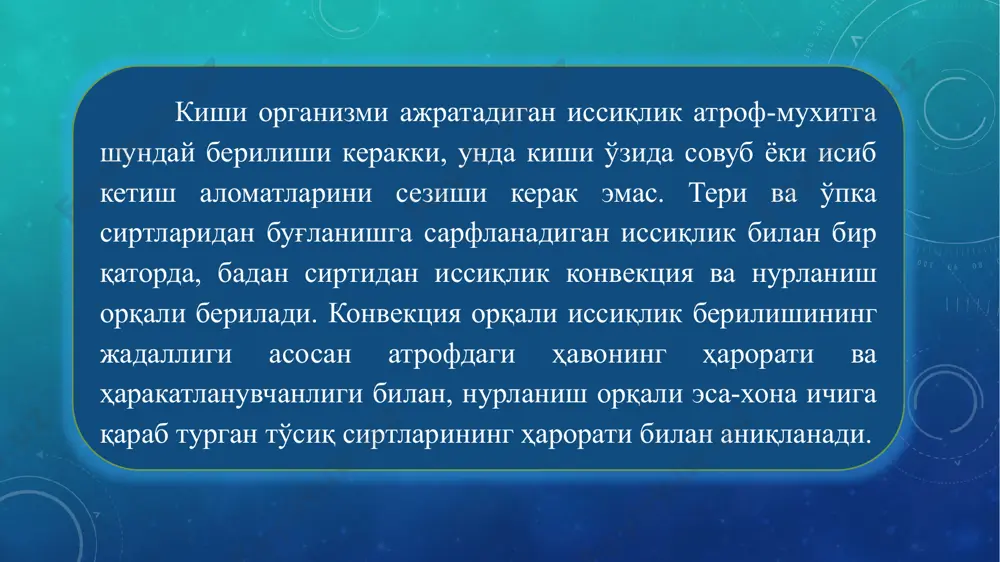 Киши организми ажратадиган иссиқлик атроф-мухитга шундай берилиши керакки, унда киши ўзида совуб ёки исиб кетиш аломатларини сезиши керак эмас. Тери ва ўпка сиртларидан буғланишга сарфланадиган иссиқлик билан бир қаторда, бадан сиртидан иссиқлик конвекция ва нурланиш орқали берилади. Конвекция орқали иссиқлик берилишининг жадаллиги асосан атрофдаги ҳавонинг ҳарорати ва ҳаракатланувчанлиги билан, нурланиш орқали эса-хона ичига қараб турган тўсиқ сиртларининг ҳарорати билан аниқланади.